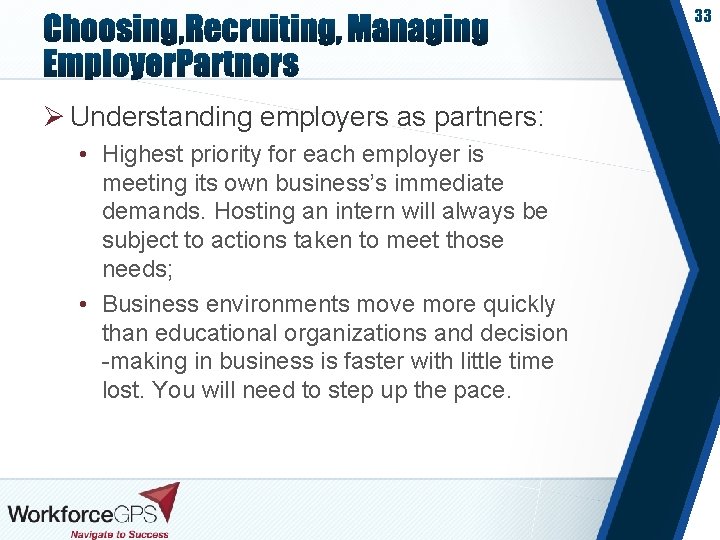 33

Choosing,Recruiting, Managing EmployerPartners

➢ Understanding employers as partners:

• Highest priority for each employer is meeting its own business's immediate demands. Hosting an intern will always be subject to actions taken to meet those needs;

• Business environments move more quickly than educational organizations and decision -making in business is faster with little time lost. You will need to step up the pace.

WorkforceGPS
Navigate to Success